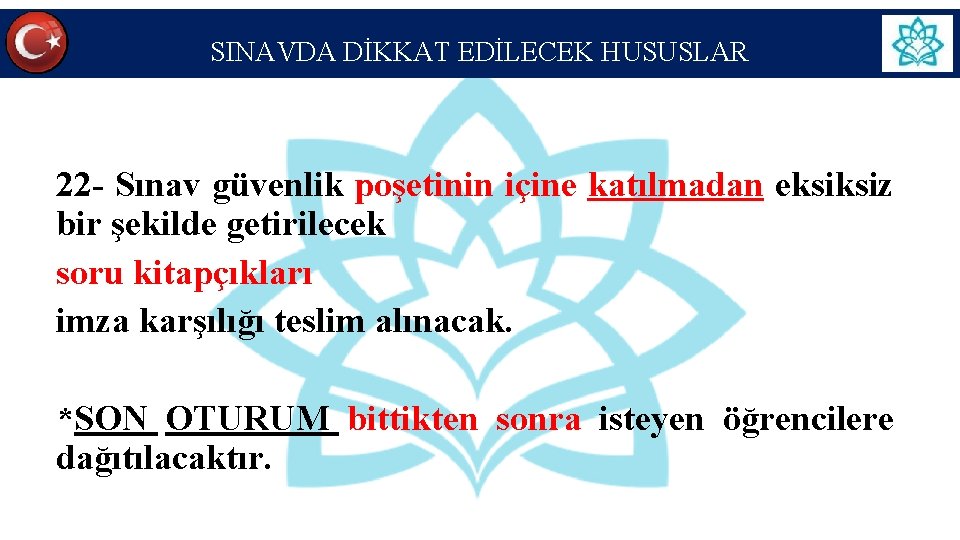 SINAVDA DİKKAT EDİLECEK HUSUSLAR

22- Sınav güvenlik poşetinin içine katılmadan eksiksiz bir şekilde getirilecek

soru kitapçıkları

imza karşılığı teslim alınacak.

*SON OTURUM bittikten sonra isteyen öğrencilere dağıtılacaktır.